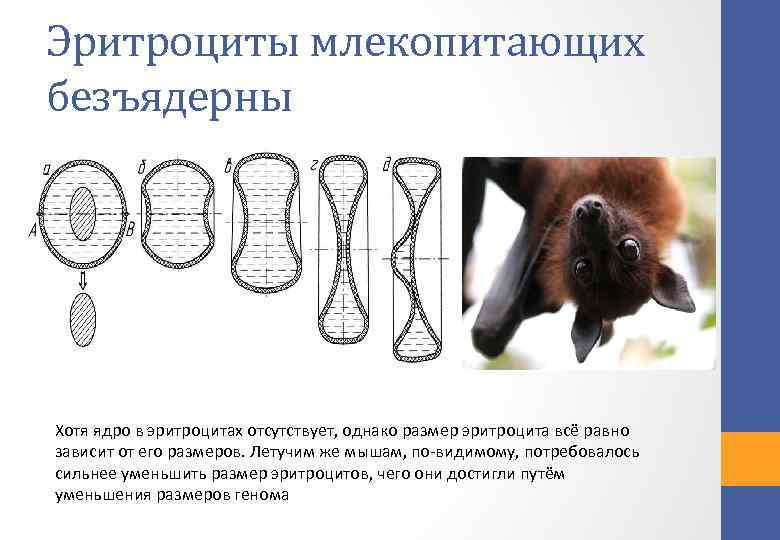 Эритроциты млекопитающих безъядерны

а
б
в
г
д
A
B

Хотя ядро в эритроцитах отсутствует, однако размер эритроцита всё равно зависит от его размеров. Летучим же мышам, по-видимому, потребовалось сильнее уменьшить размер эритроцитов, чего они достигли путём уменьшения размеров генома